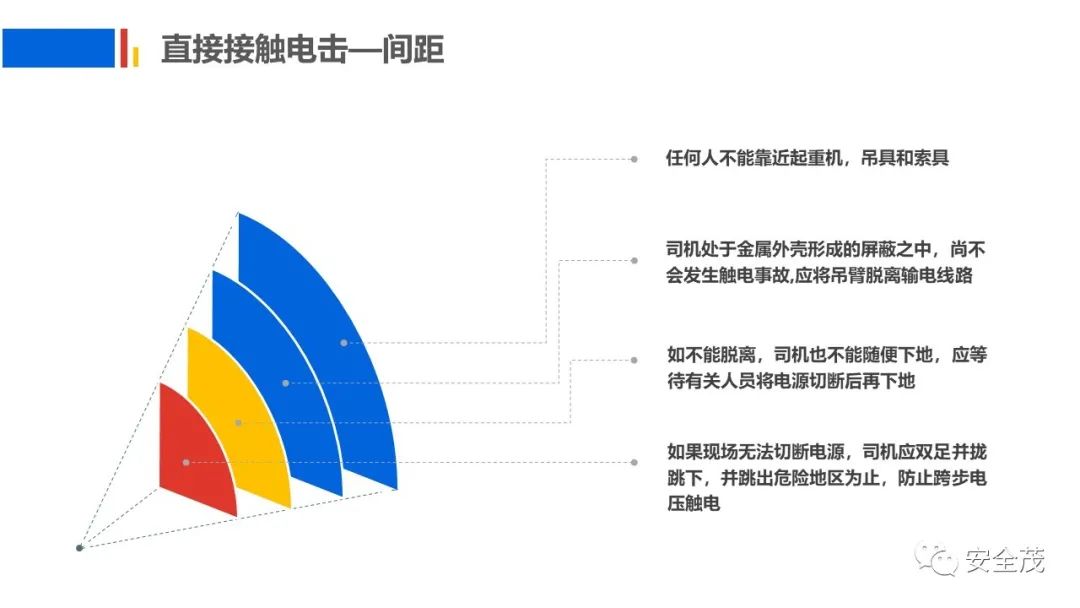 直接接触电击—间距

任何人不能靠近起重机，吊具和索具

司机处于金属外壳形成的屏蔽之中，尚不会发生触电事故,应将吊臂脱离输电线路

如不能脱离，司机也不能随便下地，应等待有关人员将电源切断后再下地

如果现场无法切断电源，司机应双足并拢跳下，并跳出危险地区为止，防止跨步电压触电

安全茂